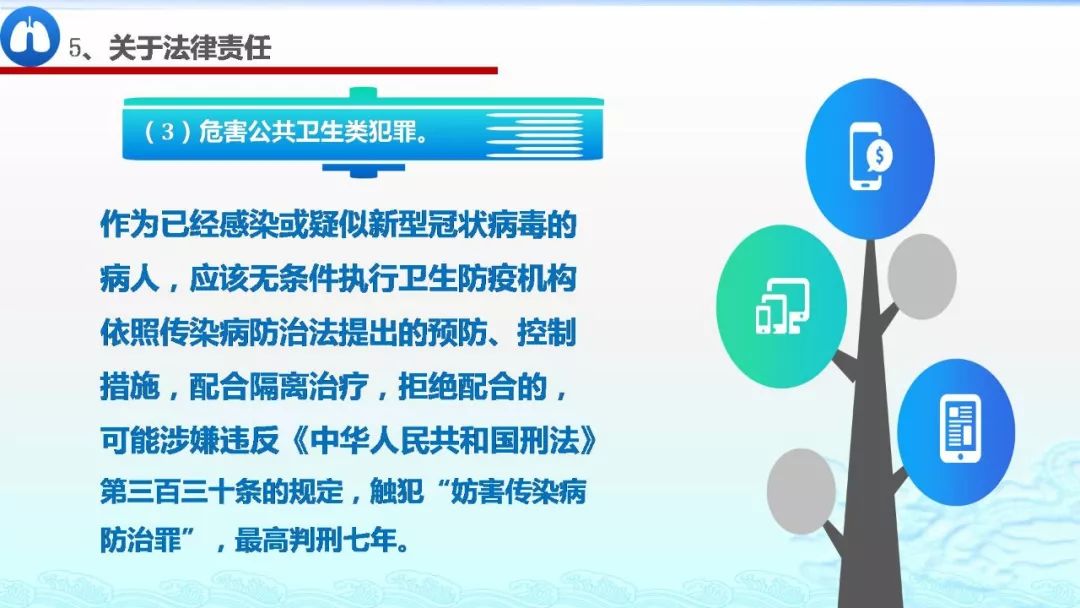 5、关于法律责任

（3）危害公共卫生类犯罪。

作为已经感染或疑似新型冠状病毒的病人，应该无条件执行卫生防疫机构依照传染病防治法提出的预防、控制措施，配合隔离治疗，拒绝配合的，可能涉嫌违反《中华人民共和国刑法》第三百三十条的规定，触犯“妨害传染病防治罪”，最高判刑七年。